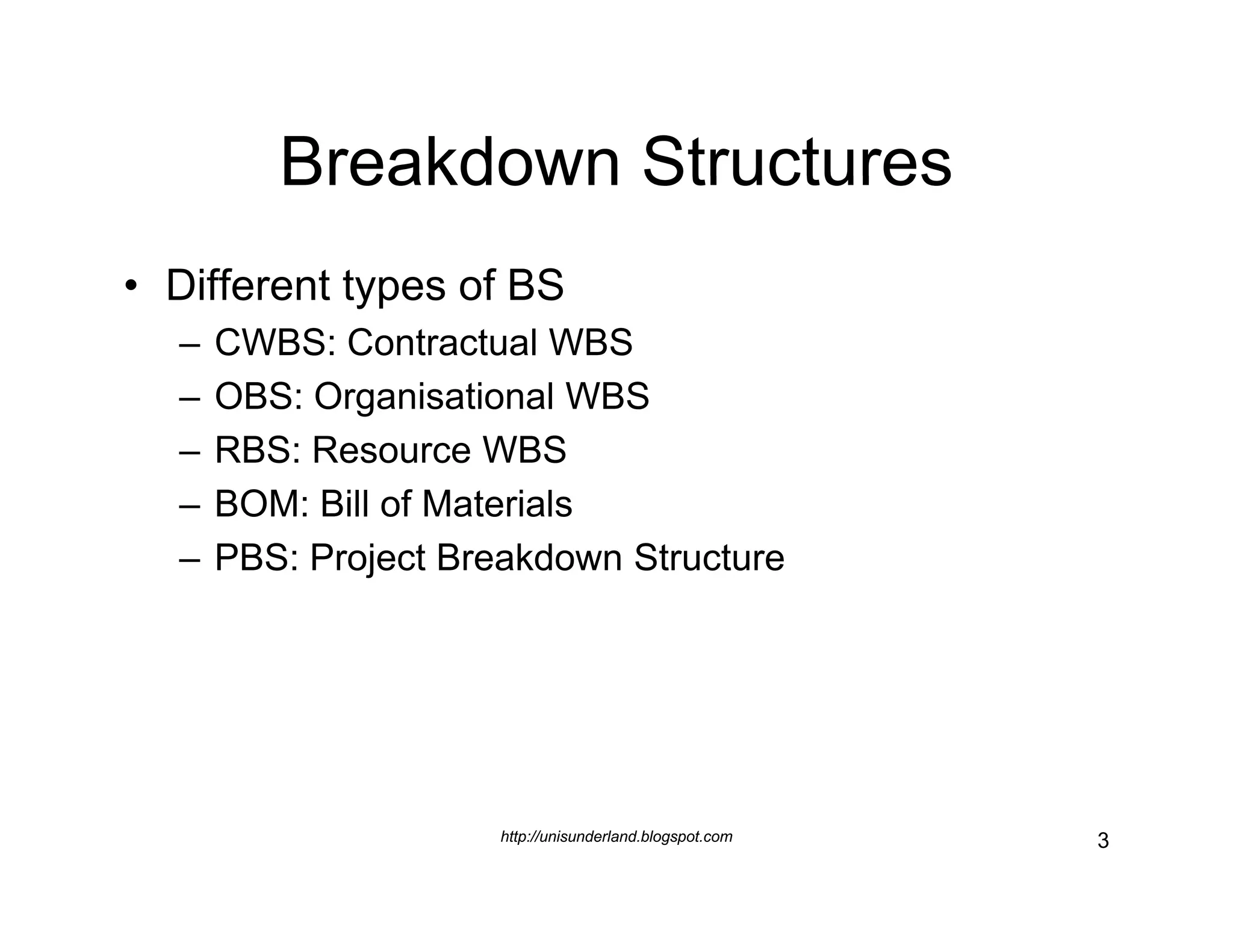 Breakdown Structures

• Different types of BS
  – CWBS: Contractual WBS
  – OBS: Organisational WBS
  – RBS: Resource WBS
  – BOM: Bill of Materials
  – PBS: Project Breakdown Structure

http://unisunderland.blogspot.com

3